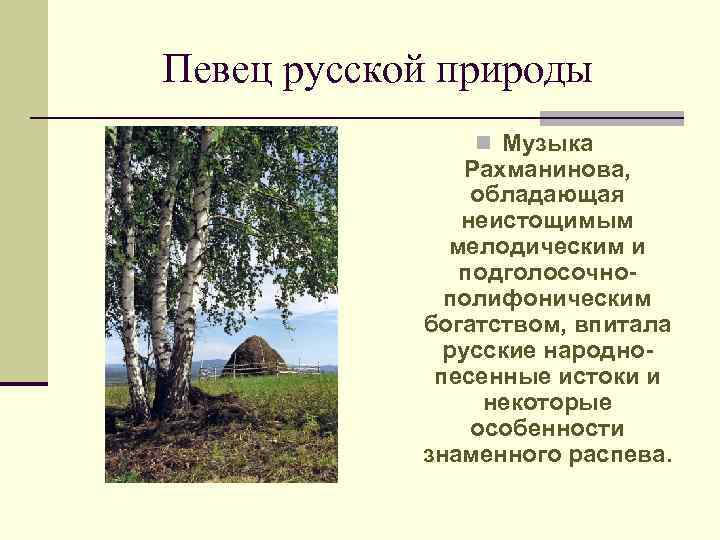 Певец русской природы

Музыка Рахманинова, обладающая неистощимым мелодическим и подголосочно-полифоническим богатством, впитала русские народно-песенные истоки и некоторые особенности знаменного распева.